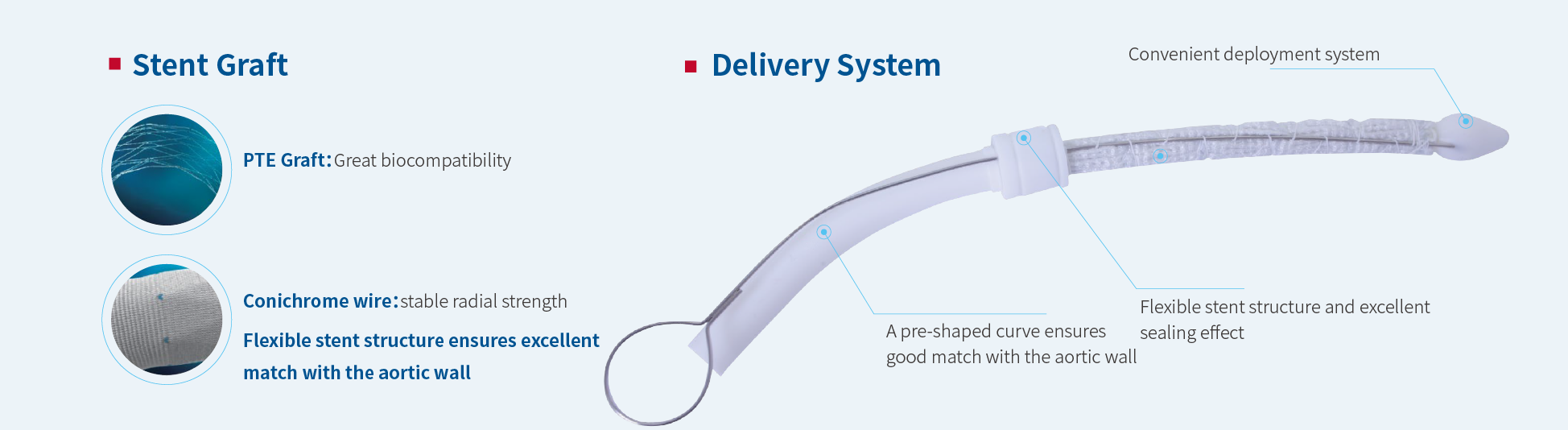 Stent Graft

PTE Graft: Great biocompatibility

Conichrome wire: stable radial strength

Flexible stent structure ensures excellent match with the aortic wall

Delivery System

Convenient deployment system

A pre-shaped curve ensures good match with the aortic wall

Flexible stent structure and excellent sealing effect